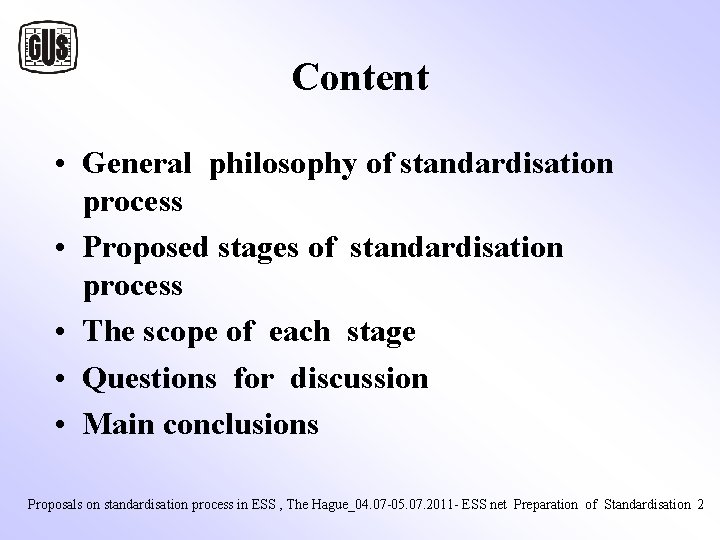 GUS

Content

• General philosophy of standardisation process
• Proposed stages of standardisation process
• The scope of each stage
• Questions for discussion
• Main conclusions

Proposals on standardisation process in ESS , The Hague_04.07-05.07.2011- ESS net Preparation of Standardisation 2